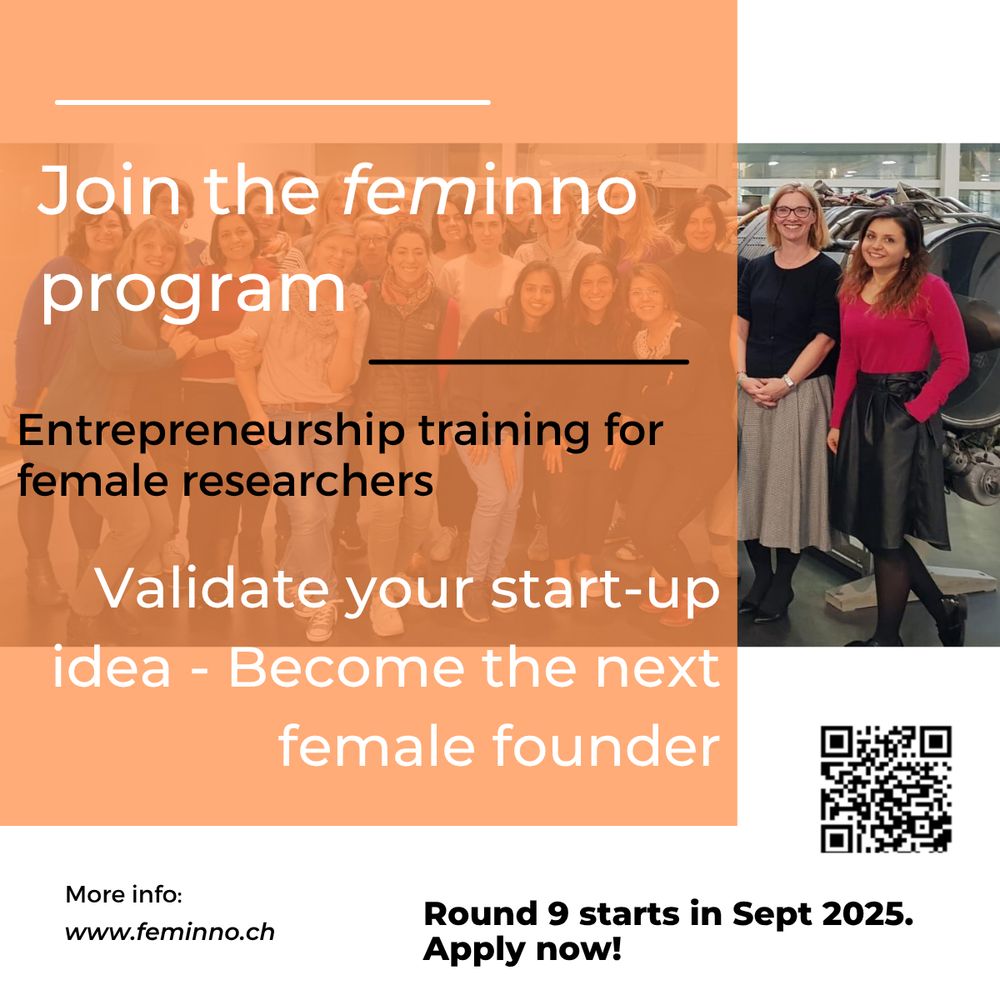 Join the feminno program

Entrepreneurship training for female researchers

Validate your start-up idea - Become the next female founder

More info:
www.feminno.ch

Round 9 starts in Sept 2025. Apply now!